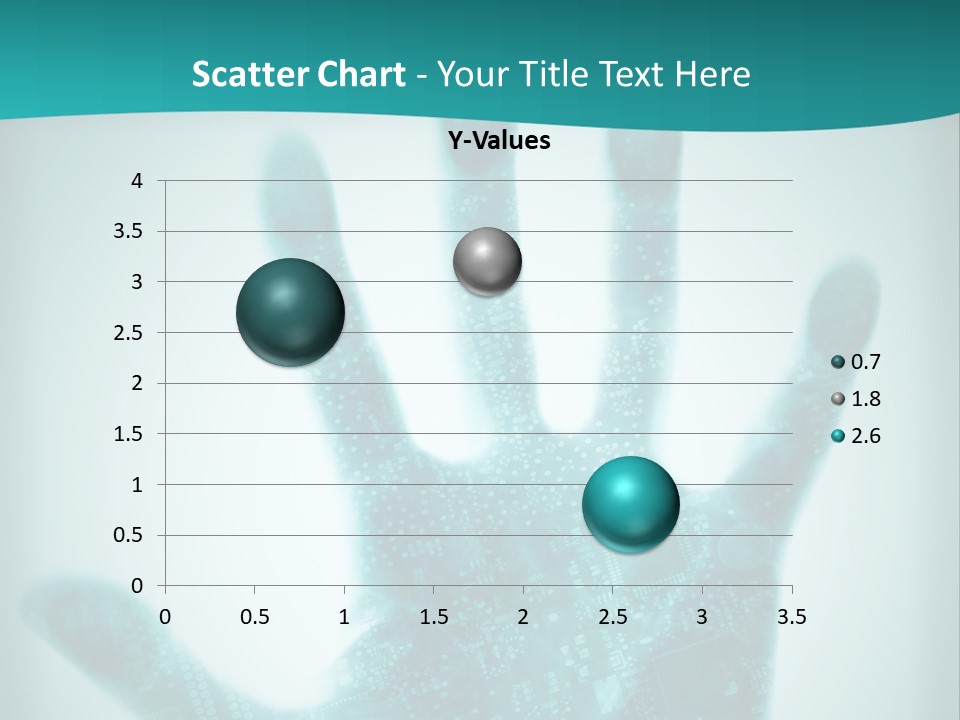 Scatter Chart - Your Title Text Here

Y-Values

4
3.5
3
2.5
2
1.5
1
0.5
0

0 0.5 1 1.5 2 2.5 3 3.5

0.7
1.8
2.6